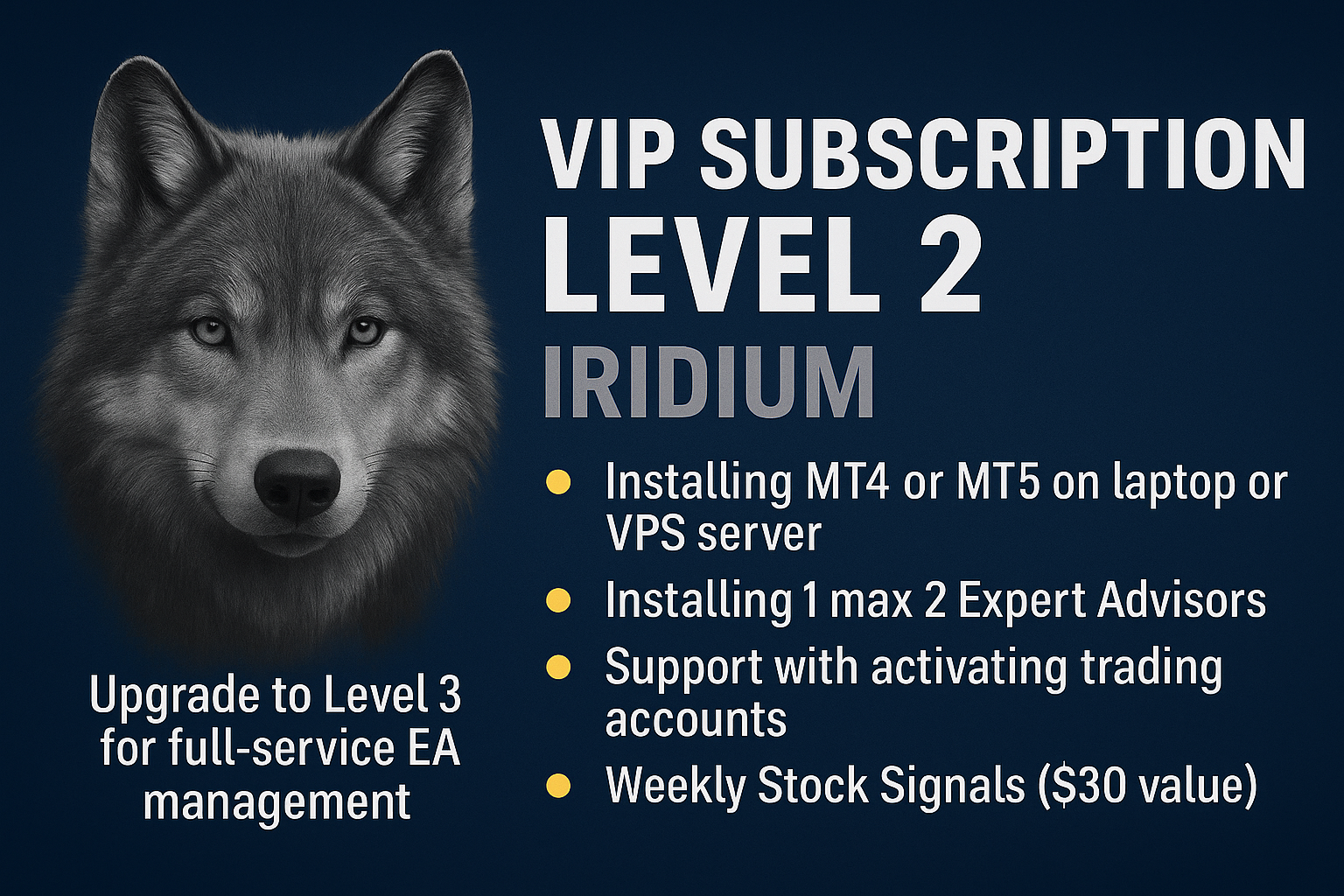 VIP SUBSCRIPTION
LEVEL 2
IRIDIUM

- Installing MT4 or MT5 on laptop or VPS server
- Installing 1 max 2 Expert Advisors
- Support with activating trading accounts
- Weekly Stock Signals ($30 value)

Upgrade to Level 3 for full-service EA management